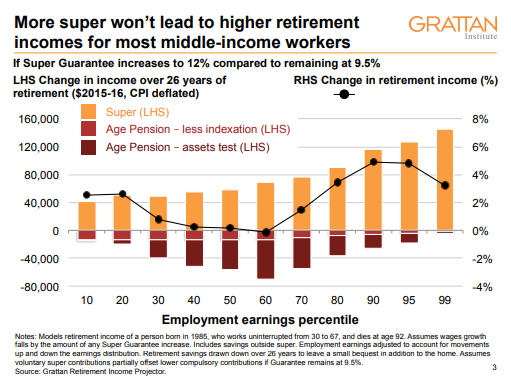 More super won't lead to higher retirement incomes for most middle-income workers

GRATTAN Institute

If Super Guarantee increases to 12% compared to remaining at 9.5%

LHS Change in income over 26 years of retirement ($2015-16, CPI deflated)

RHS Change in retirement income (%)

Super (LHS)
Age Pension – less indexation (LHS)
Age Pension – assets test (LHS)

160,000
120,000
80,000
40,000
0
-40,000
-80,000

8%
6%
4%
2%
0%
-2%
-4%

10 20 30 40 50 60 70 80 90 95 99

Employment earnings percentile

Notes: Models retirement income of a person born in 1985, who works uninterrupted from 30 to 67, and dies at age 92. Assumes wages growth falls by the amount of any Super Guarantee increase. Includes savings outside super. Employment earnings adjusted to account for movements up and down the earnings distribution. Retirement savings drawn down over 26 years to leave a small bequest in addition to the home. Assumes voluntary super contributions partially offset lower compulsory contributions if Guarantee remains at 9.5%.
Source: Grattan Retirement Income Projector.

3